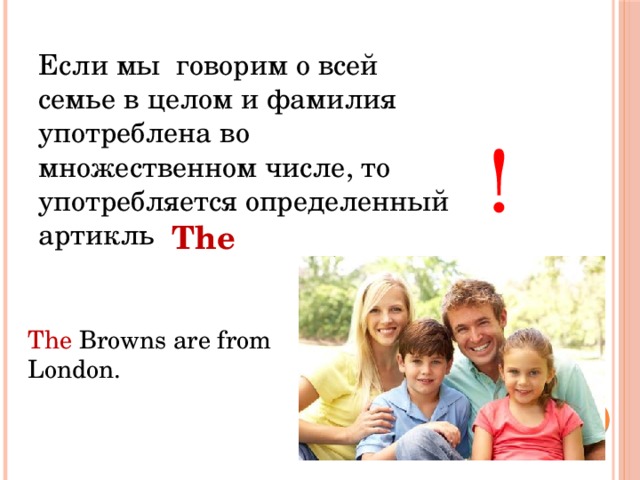 Если мы говорим о всей семье в целом и фамилия употреблена во множественном числе, то употребляется определенный артикль The

!

The Browns are from London.